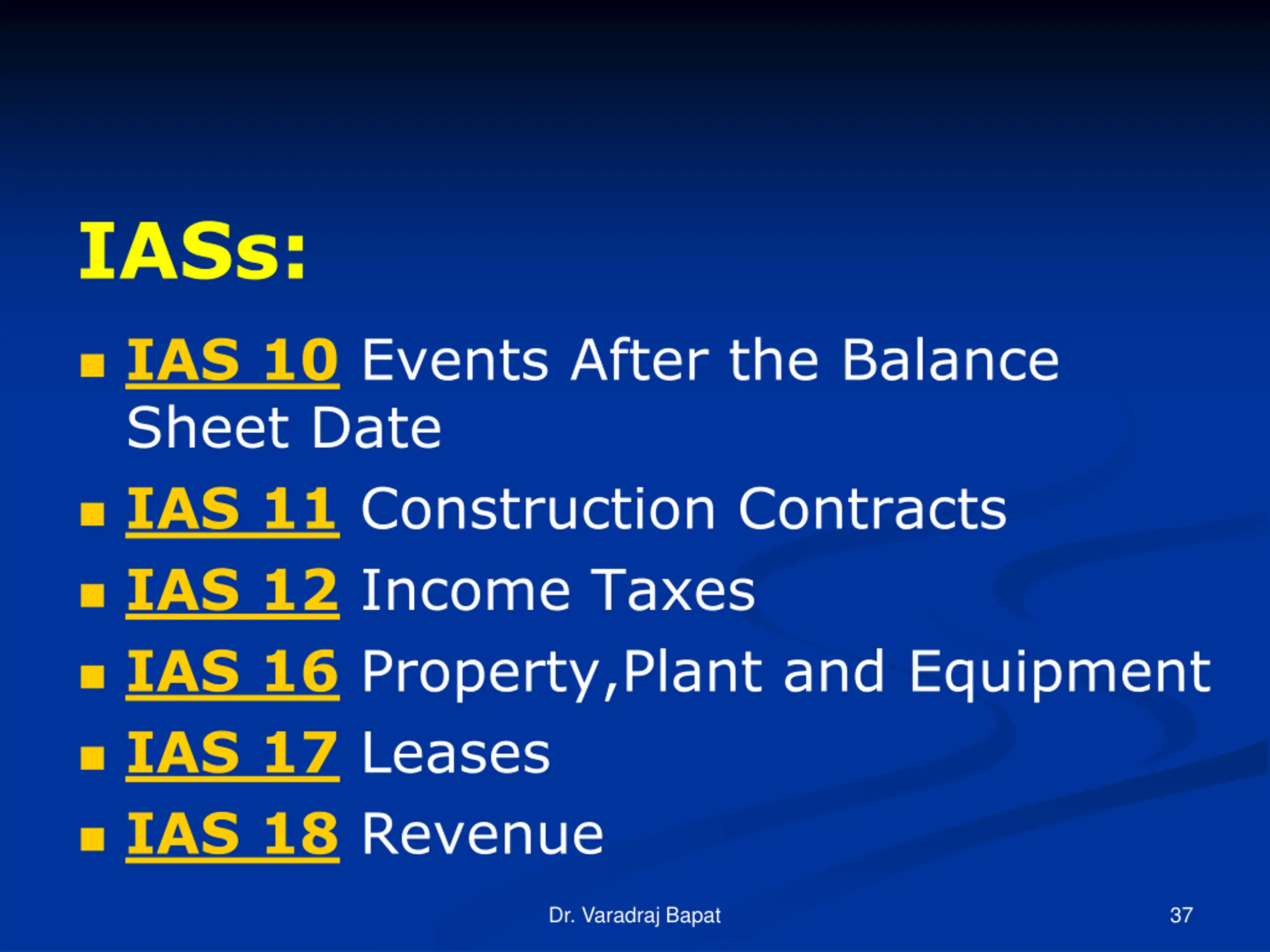 IASs:

- IAS 10 Events After the Balance Sheet Date
- IAS 11 Construction Contracts
- IAS 12 Income Taxes
- IAS 16 Property,Plant and Equipment
- IAS 17 Leases
- IAS 18 Revenue

Dr. Varadraj Bapat

37